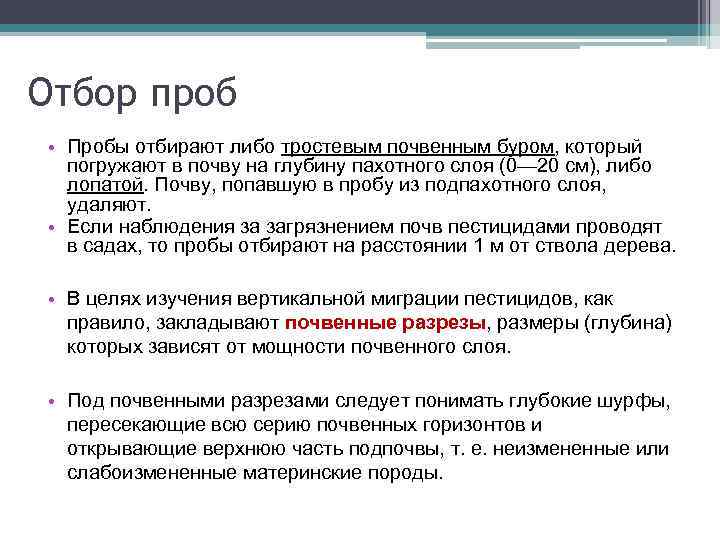 Отбор проб

• Пробы отбирают либо тростевым почвенным буром, который погружают в почву на глубину пахотного слоя (0—20 см), либо лопатой. Почву, попавшую в пробу из подпахотного слоя, удаляют.

• Если наблюдения за загрязнением почв пестицидами проводят в садах, то пробы отбирают на расстоянии 1 м от ствола дерева.

• В целях изучения вертикальной миграции пестицидов, как правило, закладывают почвенные разрезы, размеры (глубина) которых зависят от мощности почвенного слоя.

• Под почвенными разрезами следует понимать глубокие шурфы, пересекающие всю серию почвенных горизонтов и открывающие верхнюю часть подпочвы, т. е. неизмененные или слабоизмененные материнские породы.